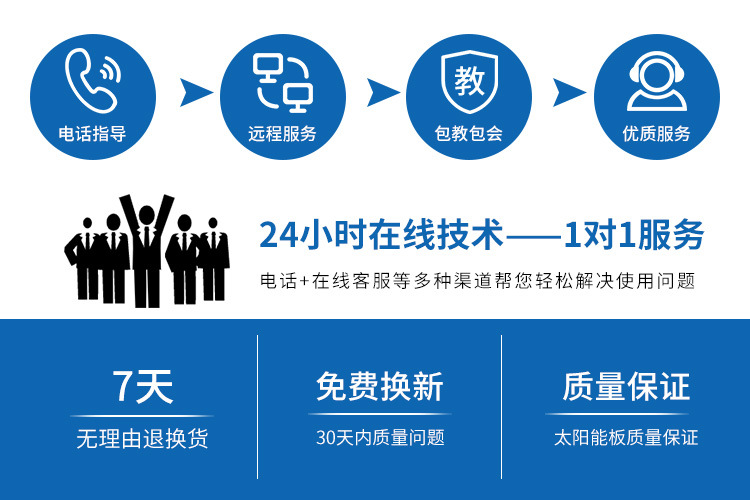 电话指导

远程服务

教
包教包会

优质服务

24小时在线技术——1对1服务

电话+在线客服等多种渠道帮您轻松解决使用问题

7天
无理由退换货

免费换新
30天内质量问题

质量保证
太阳能板质量保证